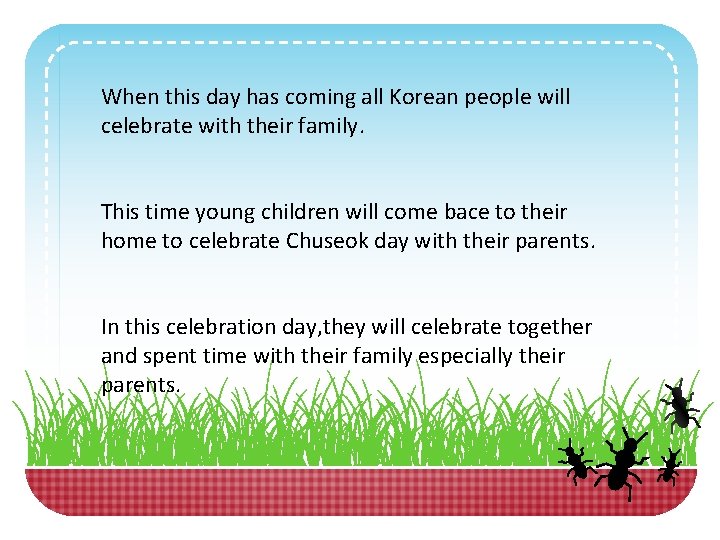 When this day has coming all Korean people will celebrate with their family.

This time young children will come bace to their home to celebrate Chuseok day with their parents.

In this celebration day,they will celebrate together and spent time with their family especially their parents.